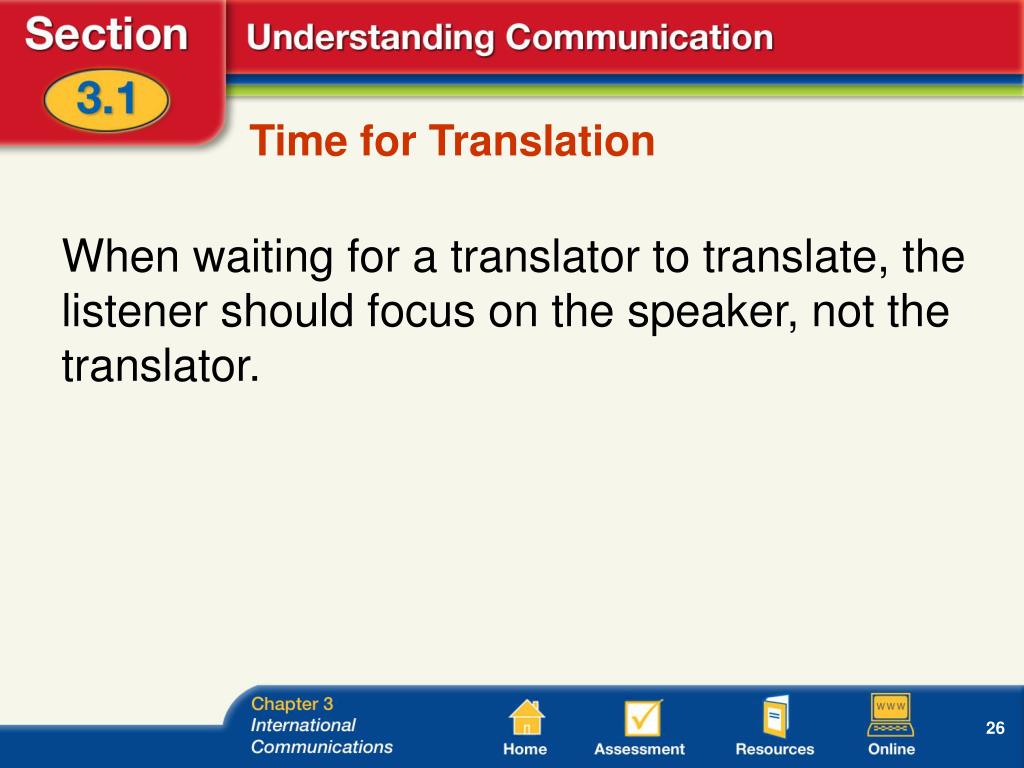 Section
3.1
Understanding Communication

Time for Translation

When waiting for a translator to translate, the listener should focus on the speaker, not the translator.

Chapter 3
International Communications

Home
Assessment
Resources
WWW
Online

26